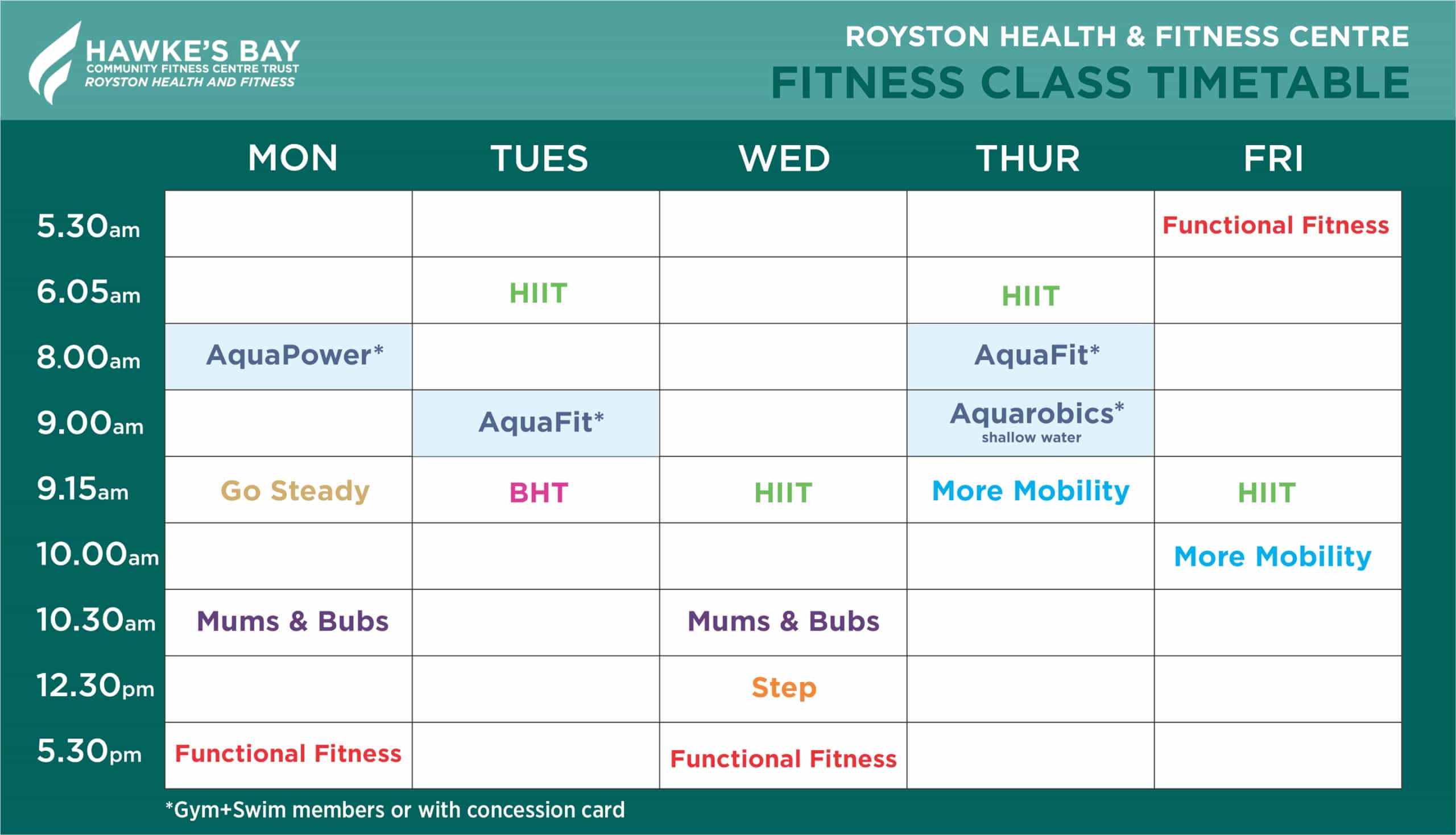 HAWKE'S BAY
COMMUNITY FITNESS CENTRE TRUST
ROYSTON HEALTH AND FITNESS

ROYSTON HEALTH & FITNESS CENTRE
FITNESS CLASS TIMETABLE

| | MON | TUES | WED | THUR | FRI |
|---|---|---|---|---|---|
| 5.30am | | | | | Functional Fitness |
| 6.05am | | HIIT | | HIIT | |
| 8.00am | AquaPower* | | | AquaFit* | |
| 9.00am | | AquaFit* | | Aquarobics* shallow water | |
| 9.15am | Go Steady | BHT | HIIT | More Mobility | HIIT |
| 10.00am | | | | | More Mobility |
| 10.30am | Mums & Bubs | | Mums & Bubs | | |
| 12.30pm | | | Step | | |
| 5.30pm | Functional Fitness | | Functional Fitness | | |

*Gym+Swim members or with concession card